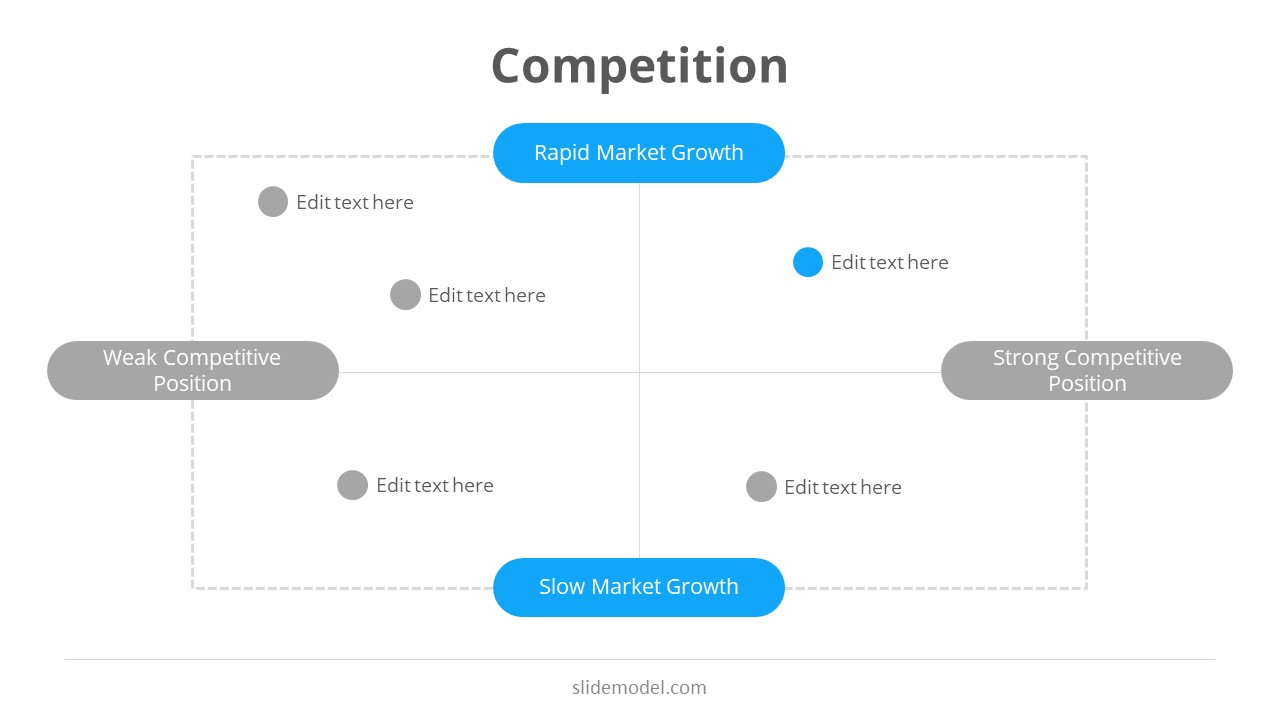 Competition

Rapid Market Growth

Edit text here

Edit text here

Edit text here

Weak Competitive Position

Strong Competitive Position

Edit text here

Edit text here

Slow Market Growth

slidemodel.com